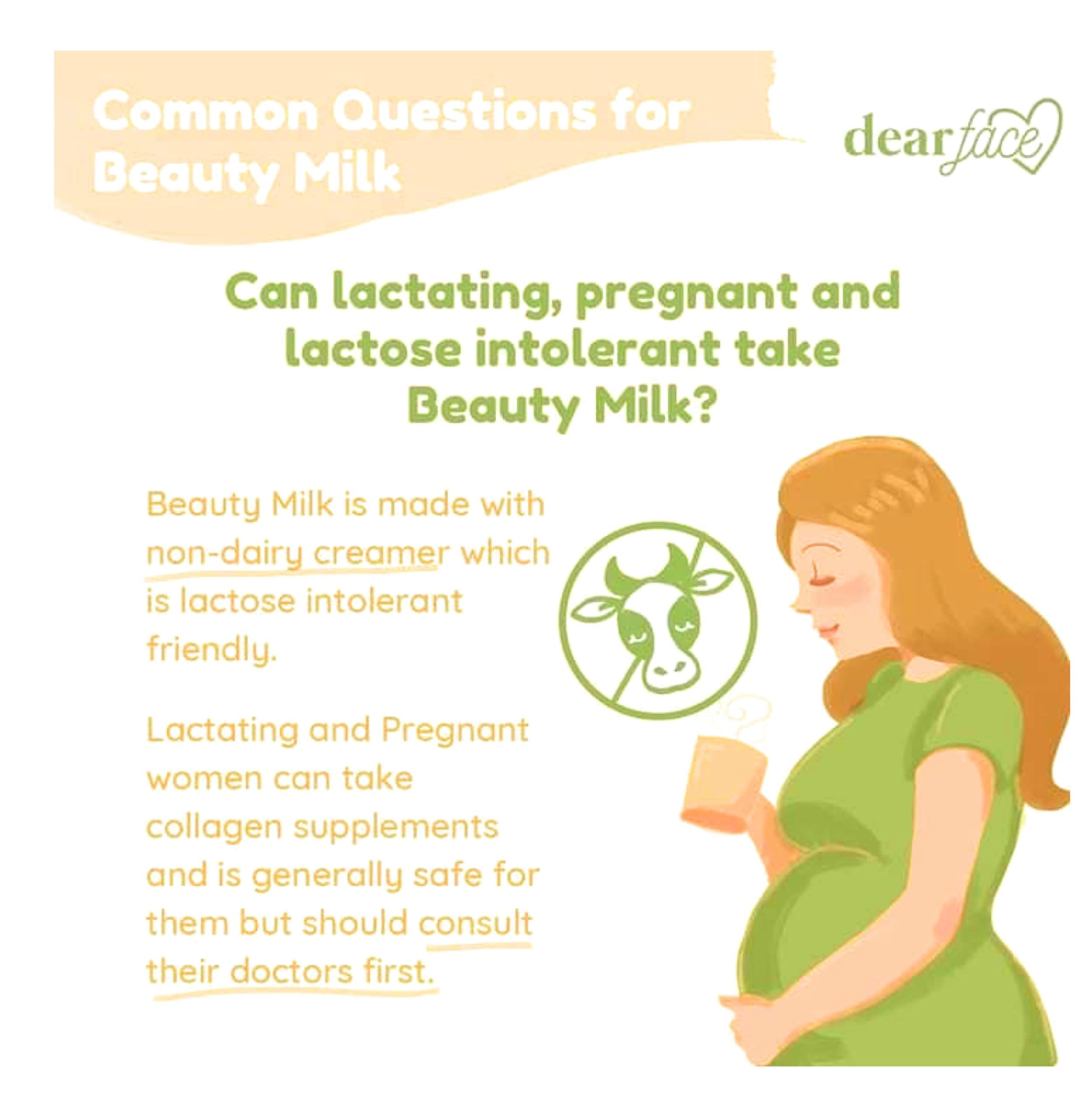 Common Questions for Beauty Milk

dear face

Can lactating, pregnant and lactose intolerant take Beauty Milk?

Beauty Milk is made with non-dairy creamer which is lactose intolerant friendly.

Lactating and Pregnant women can take collagen supplements and is generally safe for them but should consult their doctors first.